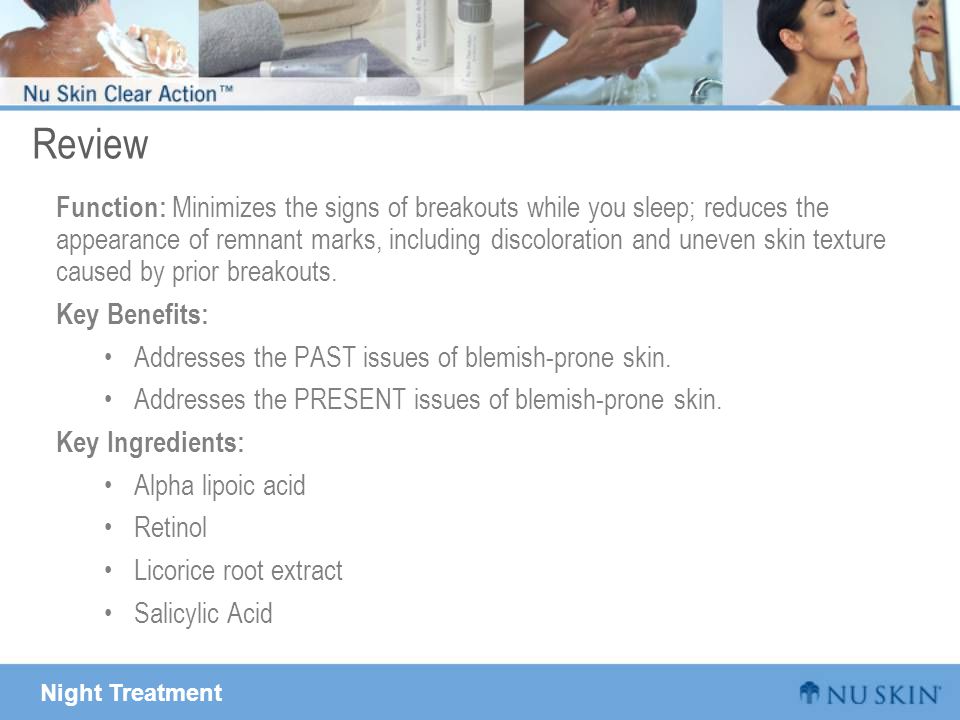 Nu Skin Clear Action™

Review

Function: Minimizes the signs of breakouts while you sleep; reduces the appearance of remnant marks, including discoloration and uneven skin texture caused by prior breakouts.

Key Benefits:

• Addresses the PAST issues of blemish-prone skin.
• Addresses the PRESENT issues of blemish-prone skin.

Key Ingredients:

• Alpha lipoic acid
• Retinol
• Licorice root extract
• Salicylic Acid

Night Treatment

NU SKIN®